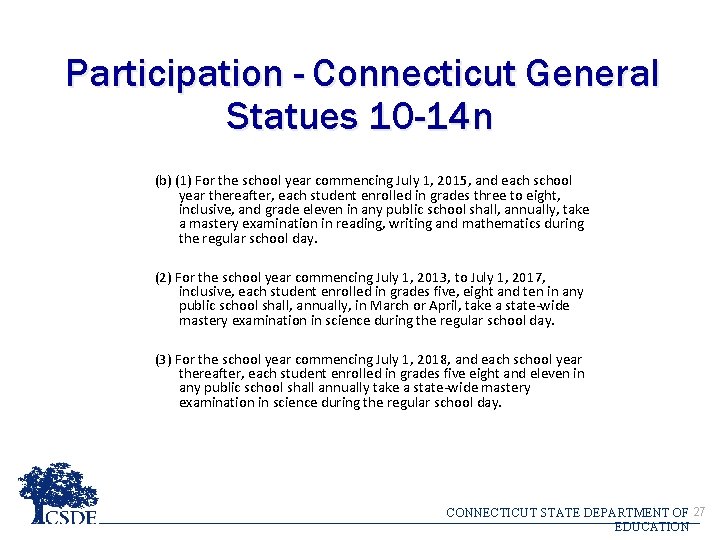 Participation - Connecticut General Statues 10-14n

(b) (1) For the school year commencing July 1, 2015, and each school year thereafter, each student enrolled in grades three to eight, inclusive, and grade eleven in any public school shall, annually, take a mastery examination in reading, writing and mathematics during the regular school day.

(2) For the school year commencing July 1, 2013, to July 1, 2017, inclusive, each student enrolled in grades five, eight and ten in any public school shall, annually, in March or April, take a state-wide mastery examination in science during the regular school day.

(3) For the school year commencing July 1, 2018, and each school year thereafter, each student enrolled in grades five eight and eleven in any public school shall annually take a state-wide mastery examination in science during the regular school day.

CSDE

CONNECTICUT STATE DEPARTMENT OF EDUCATION

27